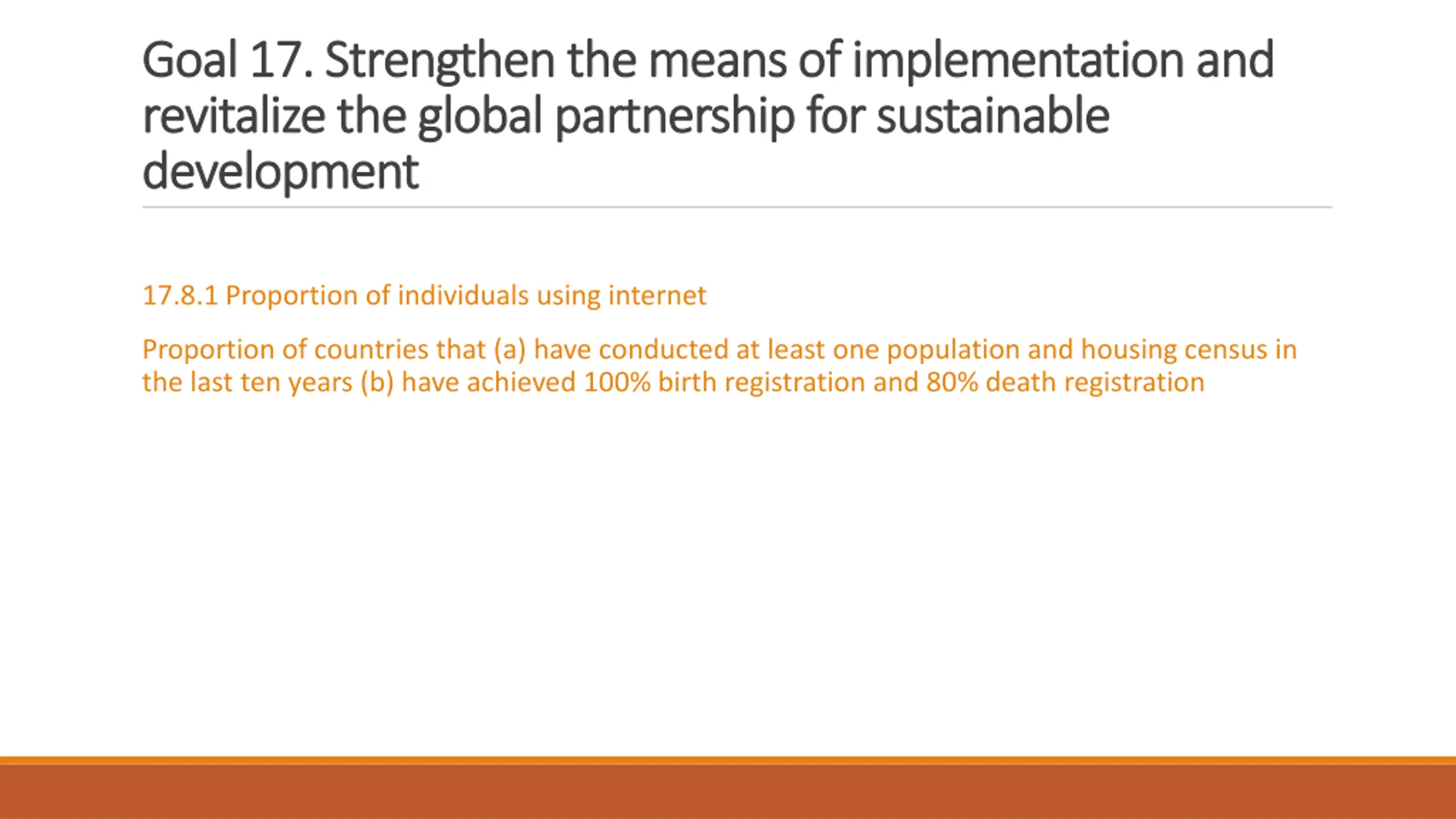 Goal 17. Strengthen the means of implementation and revitalize the global partnership for sustainable development

17.8.1 Proportion of individuals using internet

Proportion of countries that (a) have conducted at least one population and housing census in the last ten years (b) have achieved 100% birth registration and 80% death registration